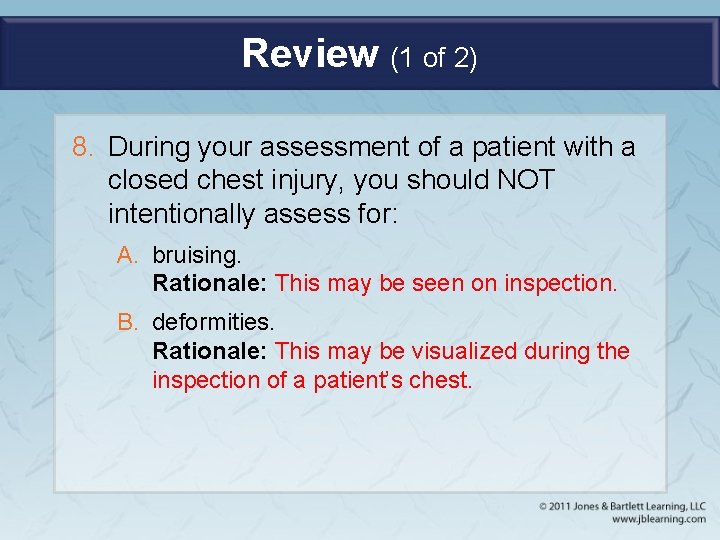 Review (1 of 2)

8. During your assessment of a patient with a closed chest injury, you should NOT intentionally assess for:

A. bruising.
Rationale: This may be seen on inspection.

B. deformities.
Rationale: This may be visualized during the inspection of a patient's chest.

© 2011 Jones & Bartlett Learning, LLC
www.jblearning.com